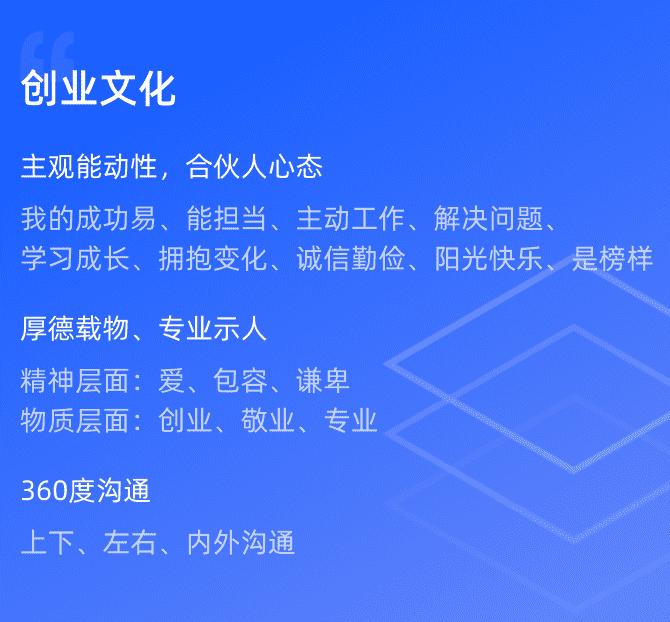 创业文化

主观能动性，合伙人心态

我的成功易、能担当、主动工作、解决问题、学习成长、拥抱变化、诚信勤俭、阳光快乐、是榜样

厚德载物、专业示人

精神层面：爱、包容、谦卑
物质层面：创业、敬业、专业

360度沟通

上下、左右、内外沟通